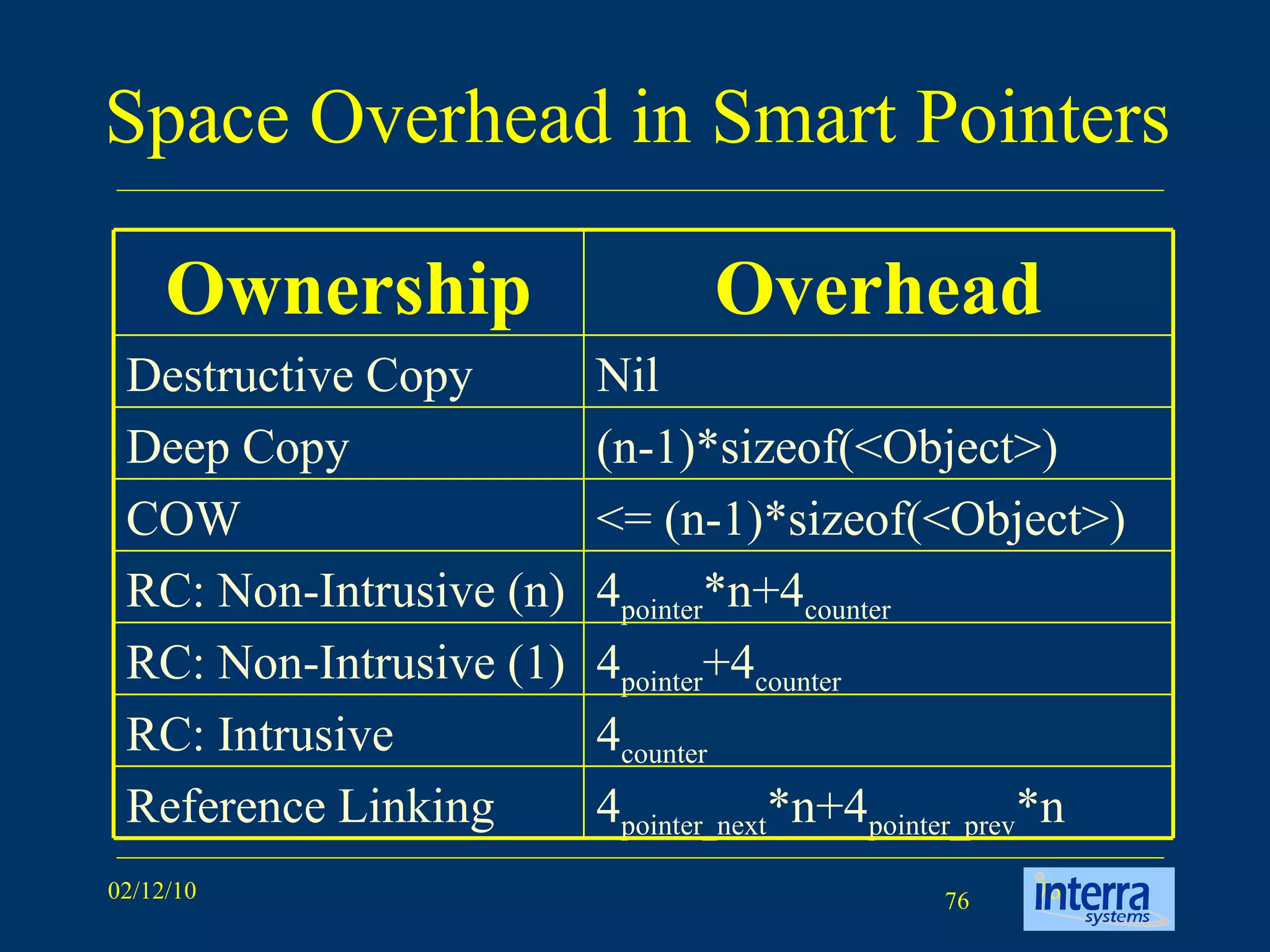 Space Overhead in Smart Pointers

| Ownership | Overhead |
|---|---|
| Destructive Copy | Nil |
| Deep Copy | (n-1)*sizeof(<Object>) |
| COW | <= (n-1)*sizeof(<Object>) |
| RC: Non-Intrusive (n) | $4_{pointer}*n+4_{counter}$ |
| RC: Non-Intrusive (1) | $4_{pointer}+4_{counter}$ |
| RC: Intrusive | $4_{counter}$ |
| Reference Linking | $4_{pointer\_next}*n+4_{pointer\_prev}*n$ |

02/12/10

76

interra systems